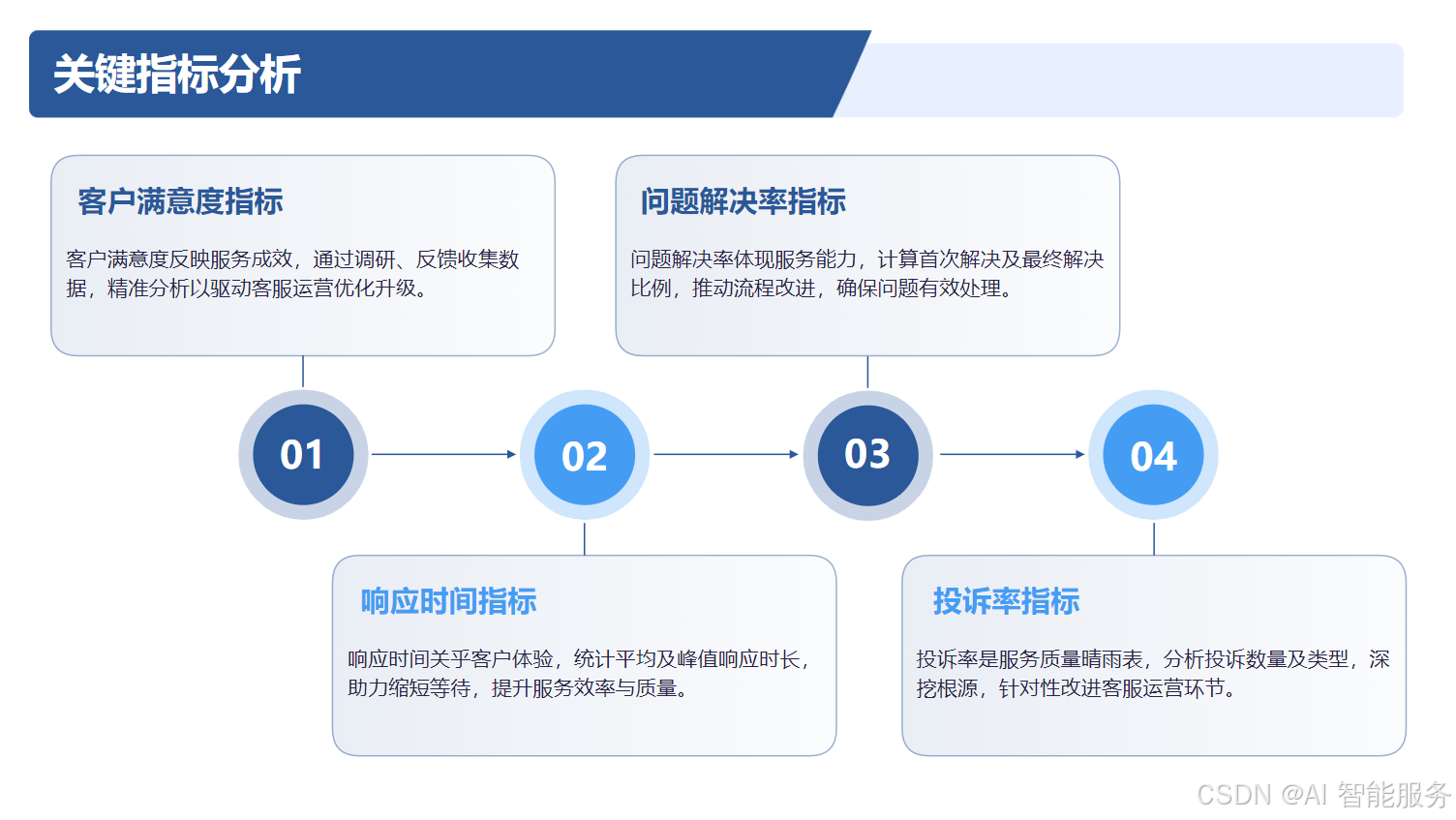 关键指标分析

客户满意度指标

客户满意度反映服务成效，通过调研、反馈收集数据，精准分析以驱动客服运营优化升级。

问题解决率指标

问题解决率体现服务能力，计算首次解决及最终解决比例，推动流程改进，确保问题有效处理。

01

02

03

04

响应时间指标

响应时间关乎客户体验，统计平均及峰值响应时长，助力缩短等待，提升服务效率与质量。

投诉率指标

投诉率是服务质量晴雨表，分析投诉数量及类型，深挖根源，针对性改进客服运营环节。

CSDN @AI 智能服务